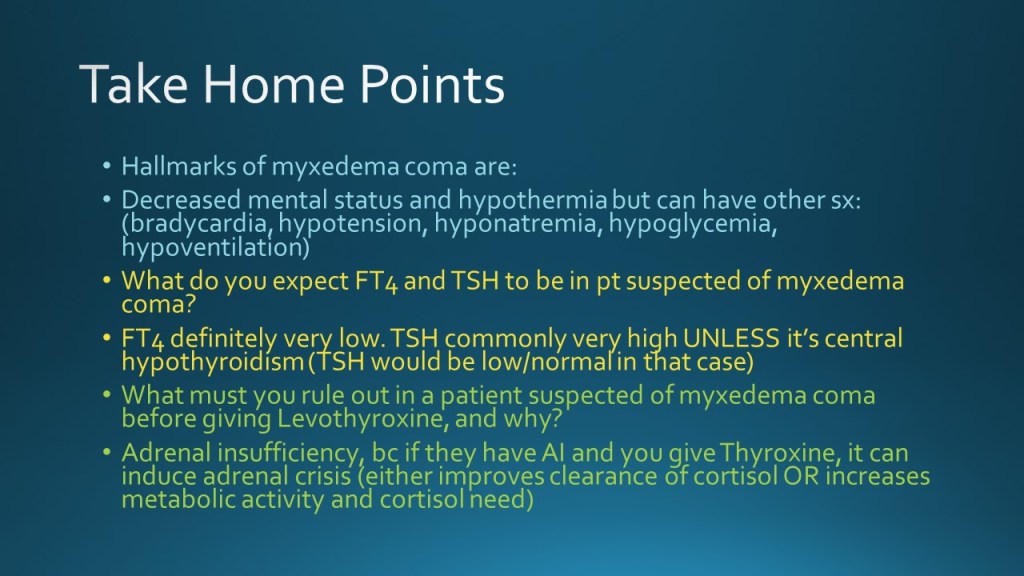 Take Home Points

• Hallmarks of myxedema coma are:

• Decreased mental status and hypothermia but can have other sx: (bradycardia, hypotension, hyponatremia, hypoglycemia, hypoventilation)

• What do you expect FT4 and TSH to be in pt suspected of myxedema coma?

• FT4 definitely very low. TSH commonly very high UNLESS it's central hypothyroidism (TSH would be low/normal in that case)

• What must you rule out in a patient suspected of myxedema coma before giving Levothyroxine, and why?

• Adrenal insufficiency, bc if they have AI and you give Thyroxine, it can induce adrenal crisis (either improves clearance of cortisol OR increases metabolic activity and cortisol need)